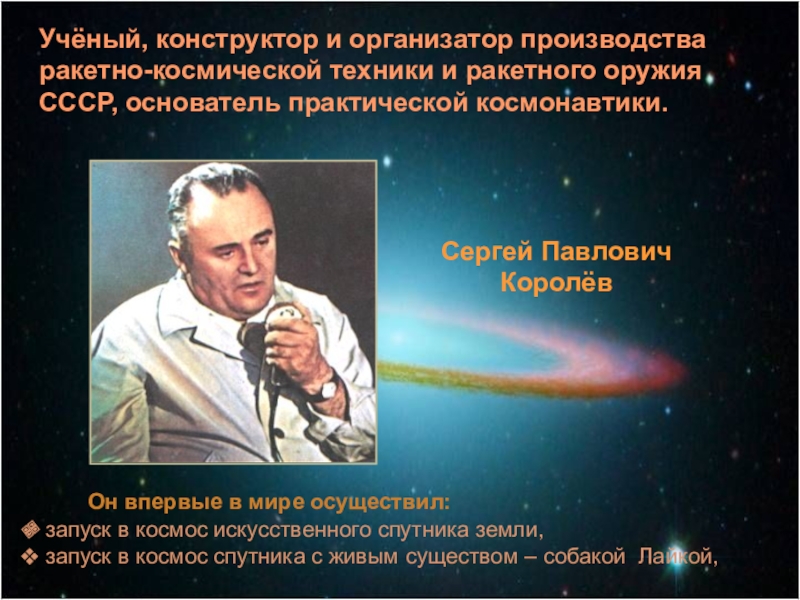 Учёный, конструктор и организатор производства ракетно-космической техники и ракетного оружия СССР, основатель практической космонавтики.

Сергей Павлович Королёв

Он впервые в мире осуществил:
❖ запуск в космос искусственного спутника земли,
❖ запуск в космос спутника с живым существом – собакой Лайкой,